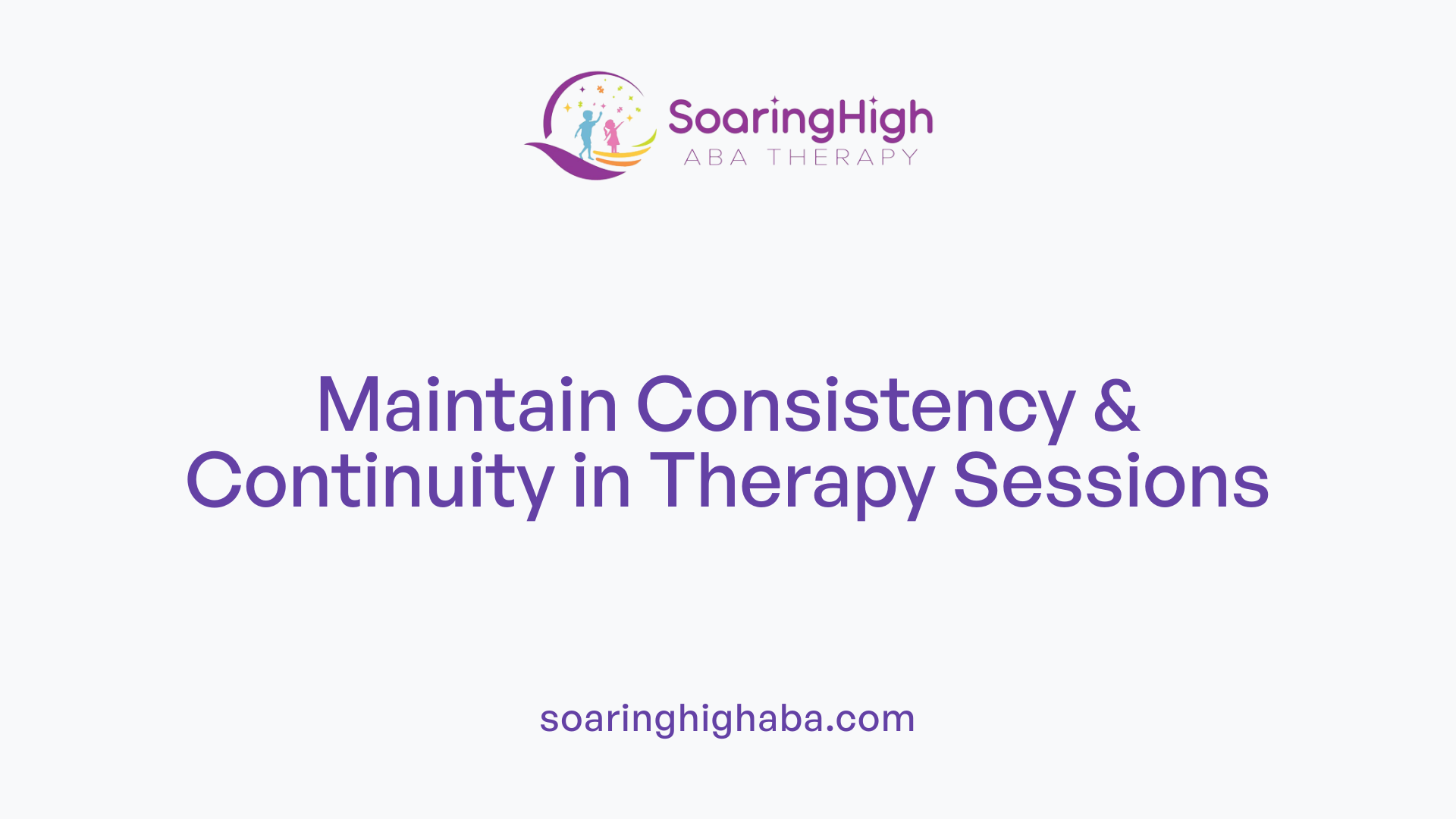 SoaringHigh
ABA THERAPY

Maintain Consistency & Continuity in Therapy Sessions

soaringhighaba.com